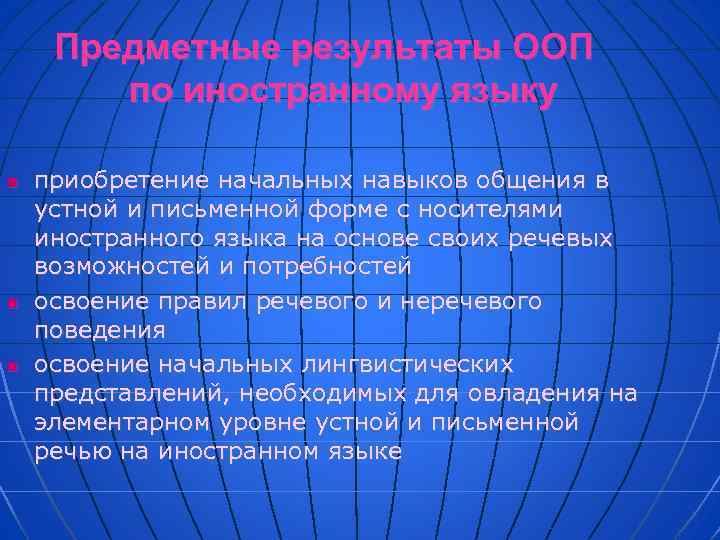 Предметные результаты ООП по иностранному языку

- приобретение начальных навыков общения в устной и письменной форме с носителями иностранного языка на основе своих речевых возможностей и потребностей
- освоение правил речевого и неречевого поведения
- освоение начальных лингвистических представлений, необходимых для овладения на элементарном уровне устной и письменной речью на иностранном языке